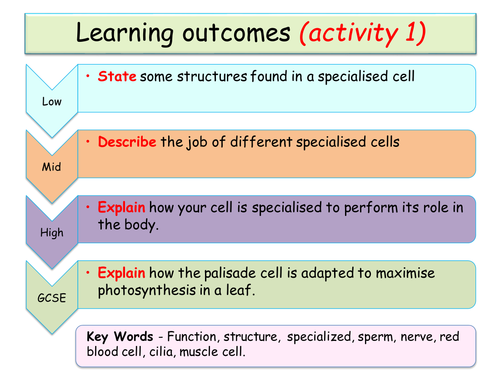 Learning outcomes (activity 1)

Low

• State some structures found in a specialised cell

Mid

• Describe the job of different specialised cells

High

• Explain how your cell is specialised to perform its role in the body.

GCSE

• Explain how the palisade cell is adapted to maximise photosynthesis in a leaf.

Key Words - Function, structure, specialized, sperm, nerve, red blood cell, cilia, muscle cell.